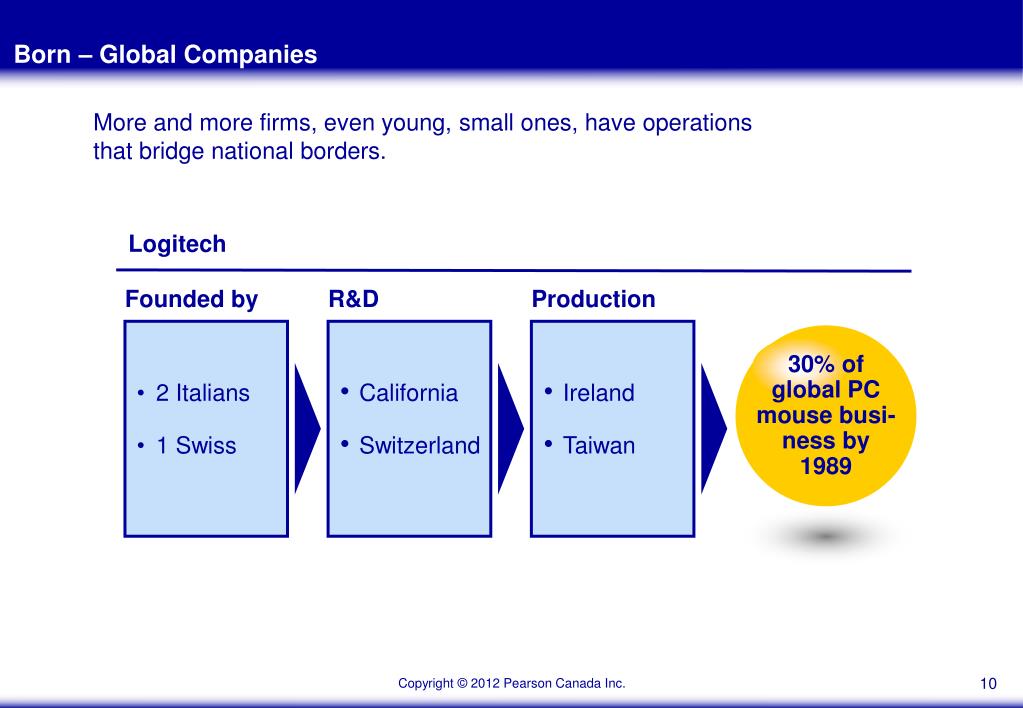 Born – Global Companies

More and more firms, even young, small ones, have operations that bridge national borders.

Logitech

Founded by

• 2 Italians
• 1 Swiss

R&D

• California
• Switzerland

Production

• Ireland
• Taiwan

30% of global PC mouse business by 1989

Copyright © 2012 Pearson Canada Inc.

10